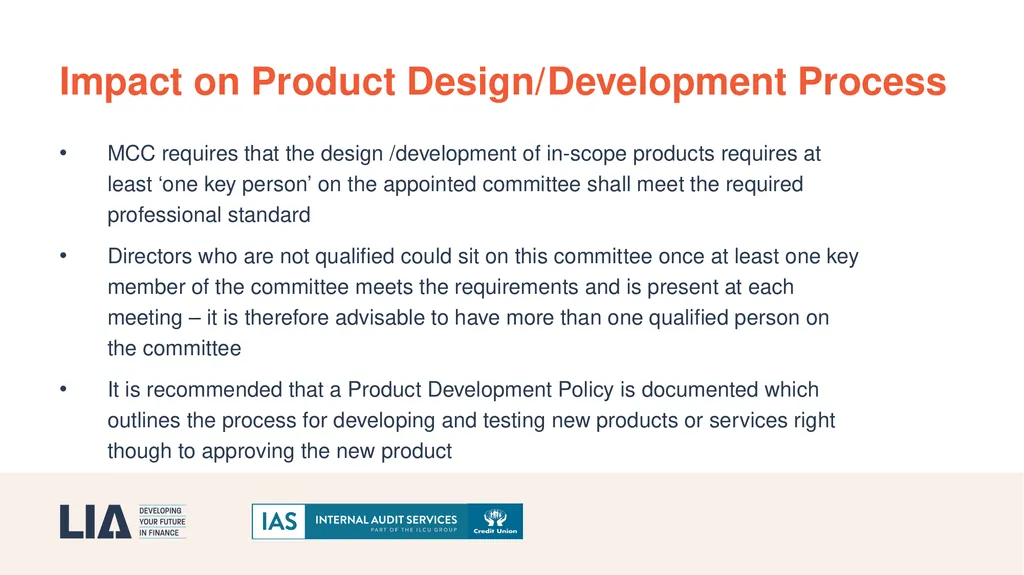 Impact on Product Design/Development Process

• MCC requires that the design /development of in-scope products requires at least ‘one key person’ on the appointed committee shall meet the required professional standard

• Directors who are not qualified could sit on this committee once at least one key member of the committee meets the requirements and is present at each meeting – it is therefore advisable to have more than one qualified person on the committee

• It is recommended that a Product Development Policy is documented which outlines the process for developing and testing new products or services right though to approving the new product

LIA DEVELOPING YOUR FUTURE IN FINANCE

IAS INTERNAL AUDIT SERVICES PART OF THE ILCU GROUP Credit Union